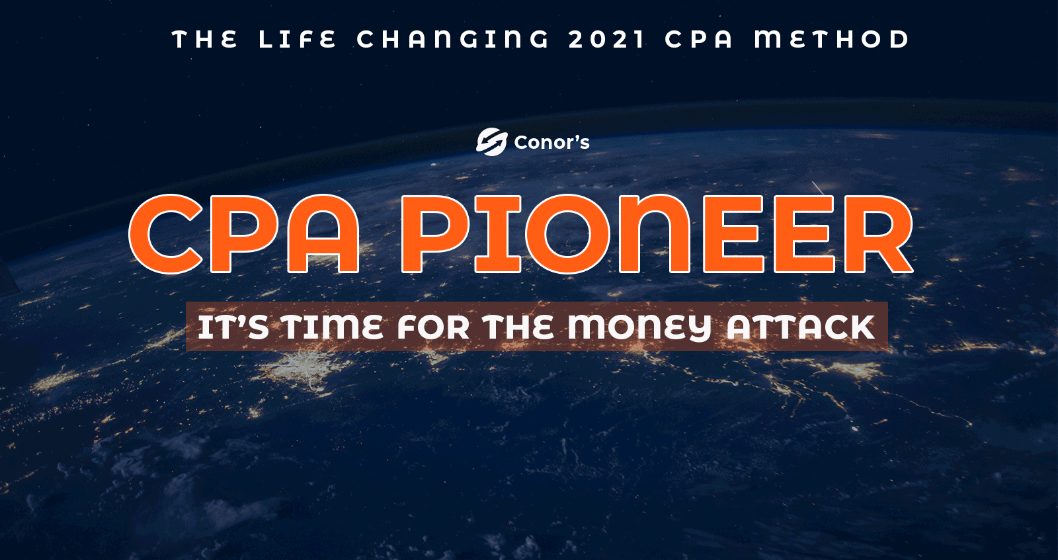 THE LIFE CHANGING 2021 CPA METHOD

Conor's

CPA PIONEER

IT'S TIME FOR THE MONEY ATTACK